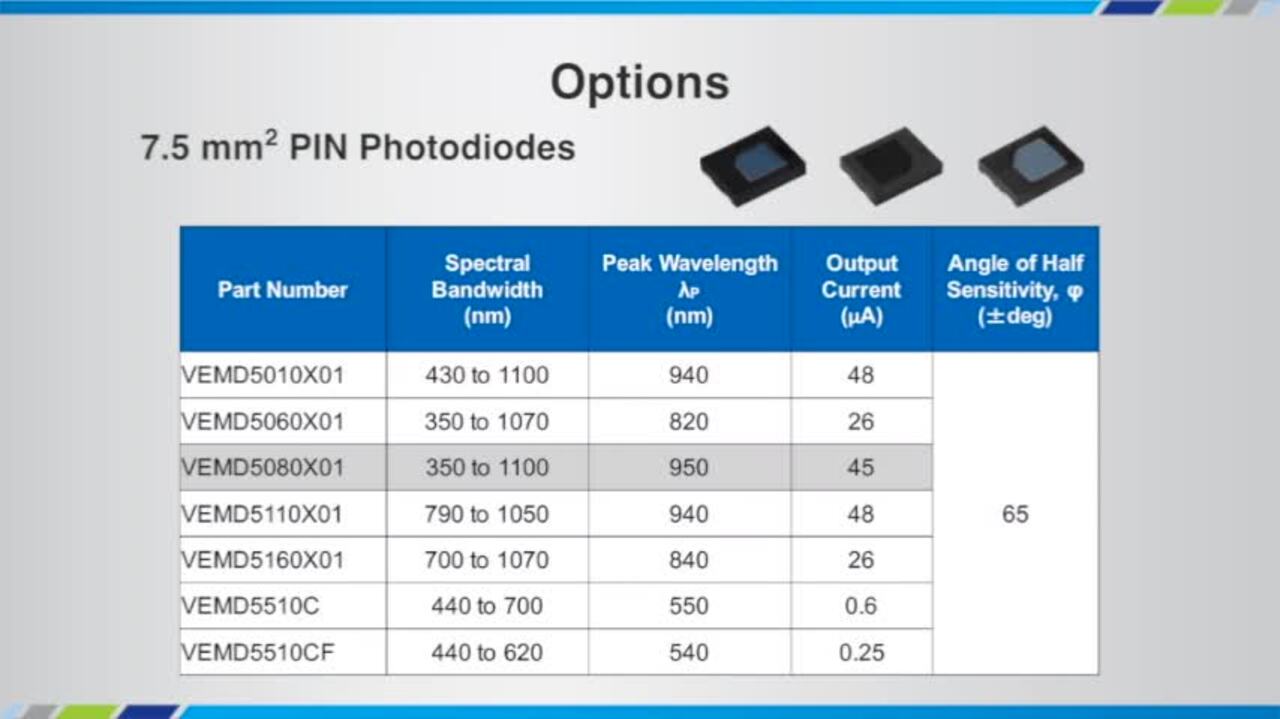 Options

7.5 mm$^2$ PIN Photodiodes

| Part Number | Spectral Bandwidth (nm) | Peak Wavelength $\lambda_P$ (nm) | Output Current (µA) | Angle of Half Sensitivity, φ (±deg) |
|---|---|---|---|---|
| VEMD5010X01 | 430 to 1100 | 940 | 48 | 65 |
| VEMD5060X01 | 350 to 1070 | 820 | 26 | |
| VEMD5080X01 | 350 to 1100 | 950 | 45 | |
| VEMD5110X01 | 790 to 1050 | 940 | 48 | |
| VEMD5160X01 | 700 to 1070 | 840 | 26 | |
| VEMD5510C | 440 to 700 | 550 | 0.6 | |
| VEMD5510CF | 440 to 620 | 540 | 0.25 | |